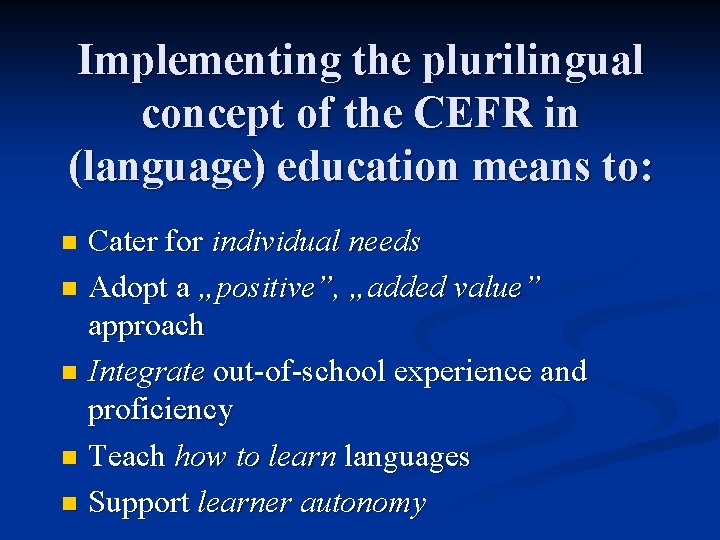 Implementing the plurilingual concept of the CEFR in (language) education means to:

Cater for individual needs

Adopt a „positive”, „added value” approach

Integrate out-of-school experience and proficiency

Teach how to learn languages

Support learner autonomy